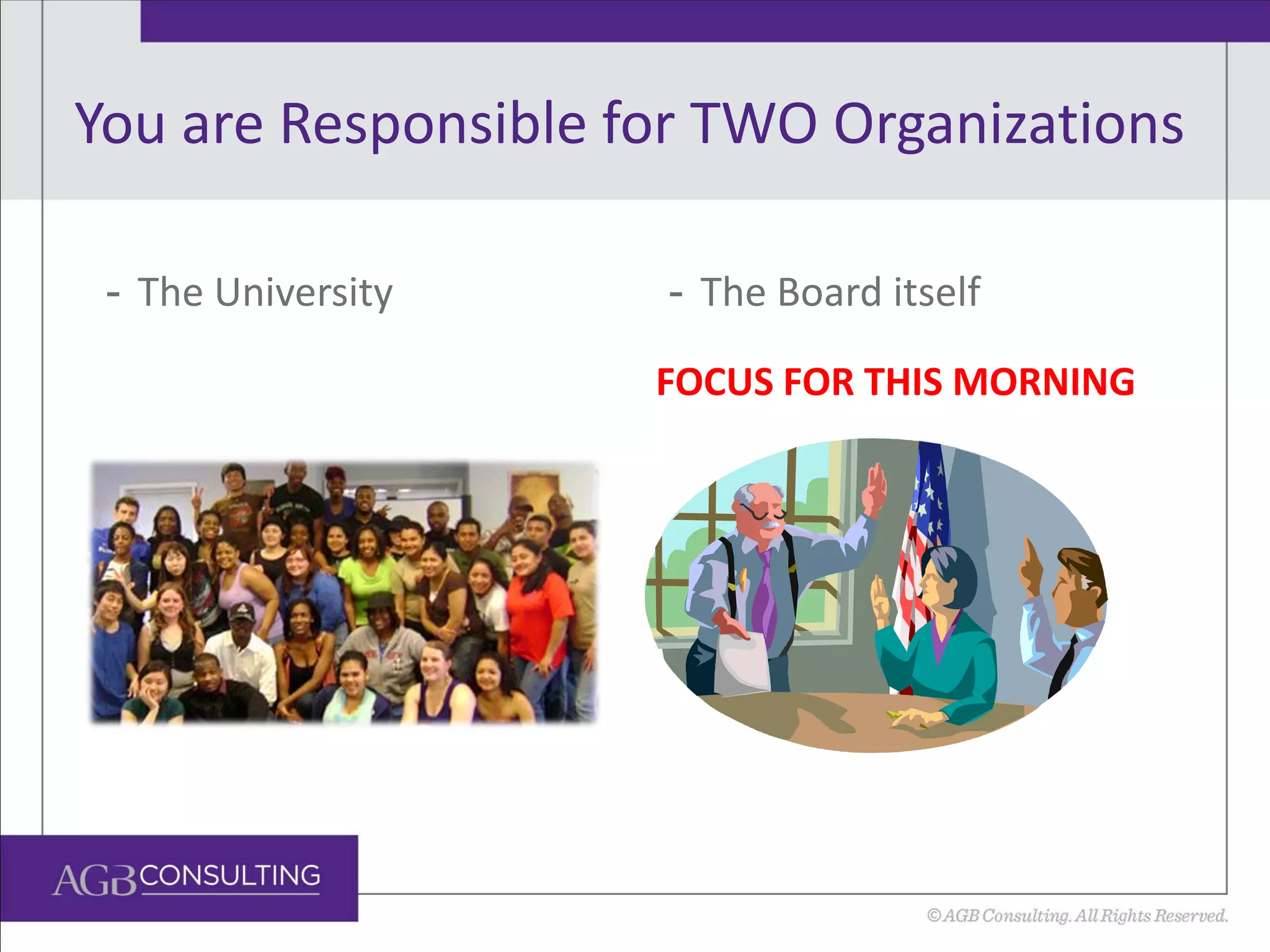 You are Responsible for TWO Organizations

- The University

- The Board itself

FOCUS FOR THIS MORNING

AGB CONSULTING

©AGB Consulting. All Rights Reserved.